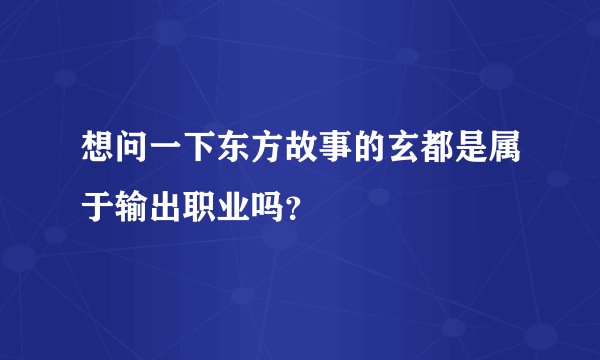 想问一下东方故事的玄都是属于输出职业吗?